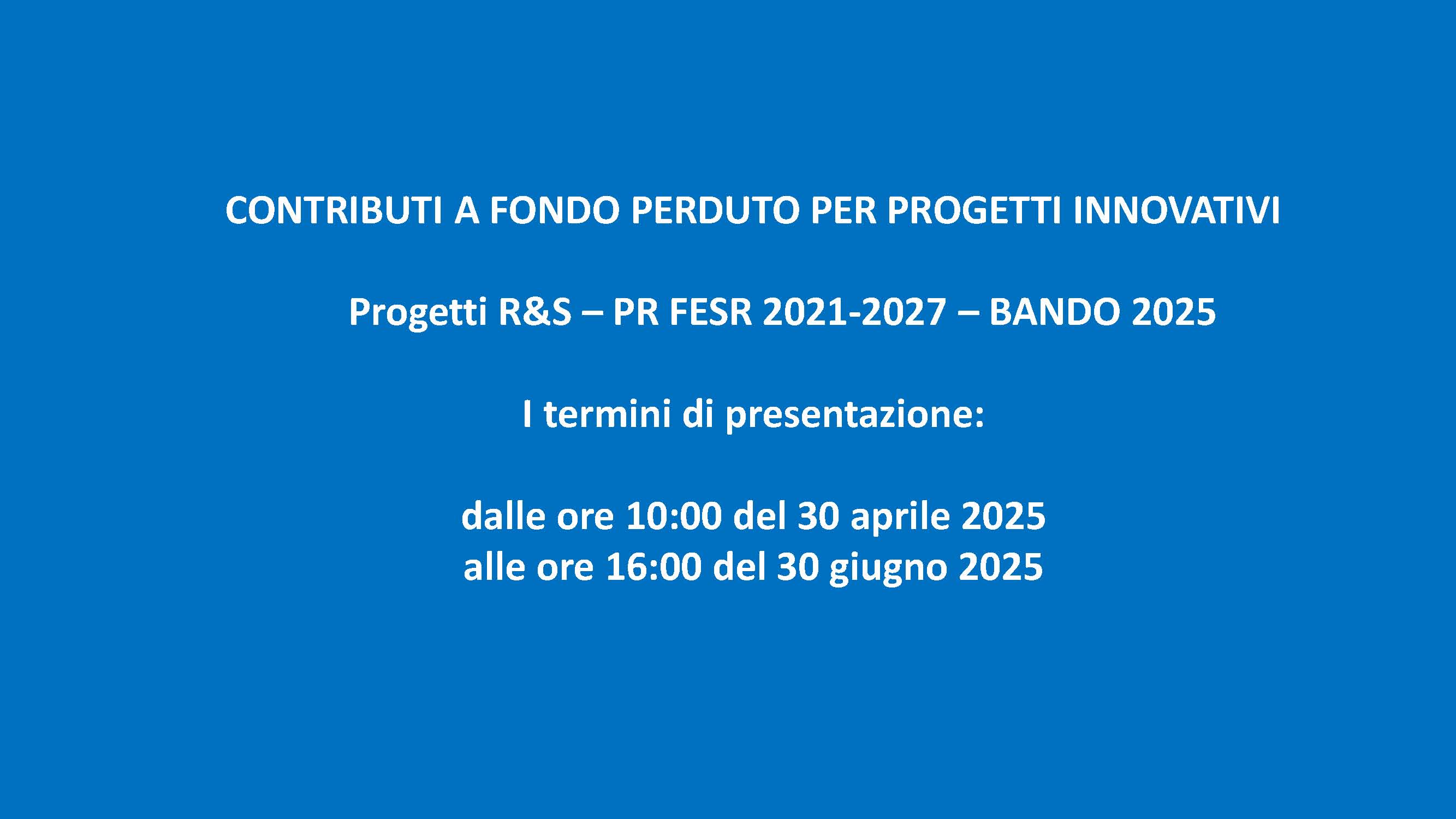 CONTRIBUTI A FONDO PERDUTO PER PROGETTI INNOVATIVI

Progetti R&S – PR FESR 2021-2027 – BANDO 2025

I termini di presentazione:

dalle ore 10:00 del 30 aprile 2025
alle ore 16:00 del 30 giugno 2025